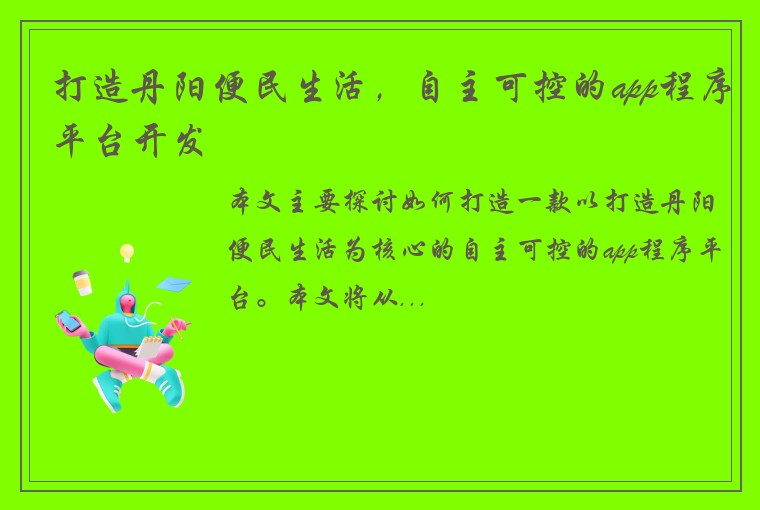 打造丹阳便民生活，自主可控的app程序平台开发

本文主要探讨如何打造一款以打造丹阳便民生活为核心的自主可控的app程序平台。本文将从...